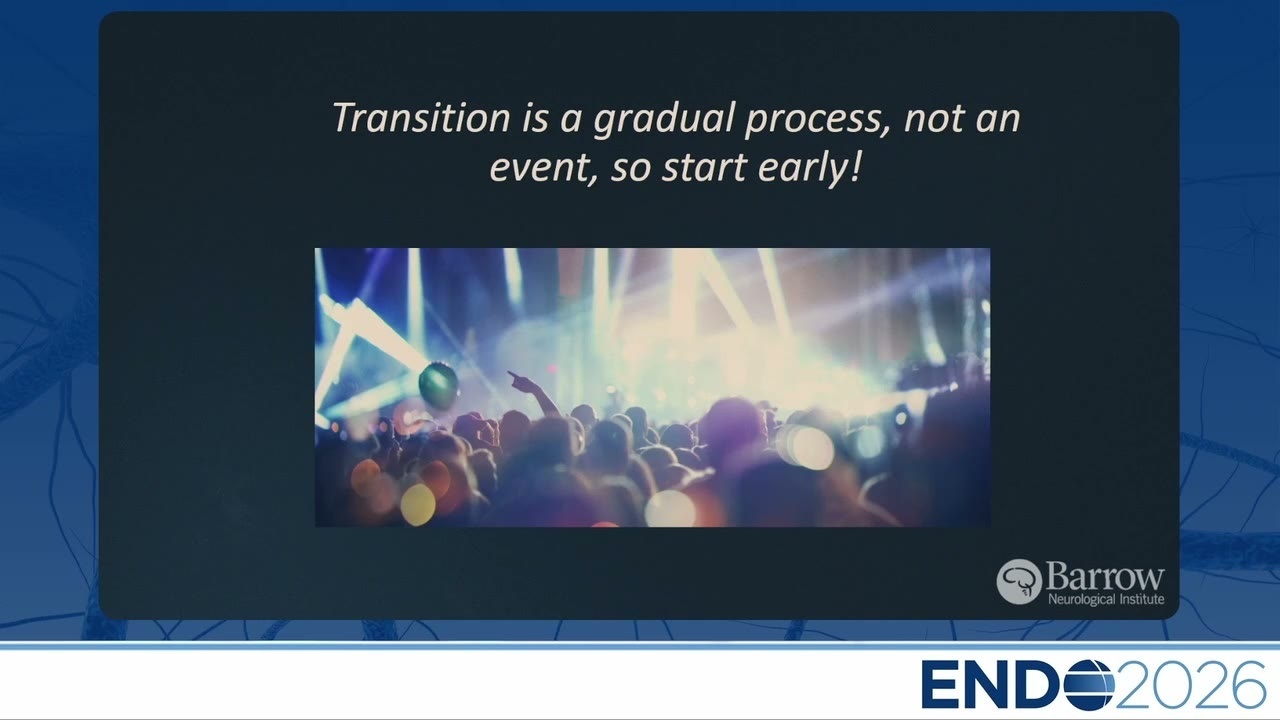 Transition is a gradual process, not an event, so start early!

Barrow
Neurological Institute

ENDO2026